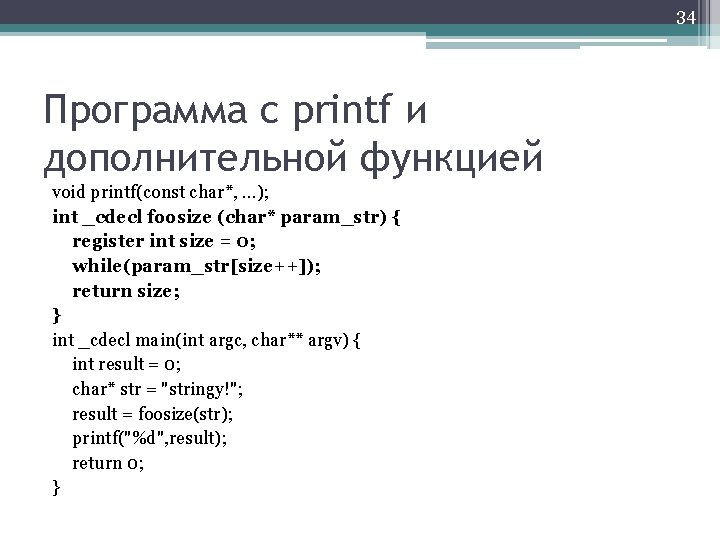 34

Программа с printf и дополнительной функцией

void printf(const char*, ...);
int _cdecl foosize (char* param_str) {
register int size = 0;
while(param_str[size++]);
return size;
}
int _cdecl main(int argc, char** argv) {
int result = 0;
char* str = "stringy!";
result = foosize(str);
printf("%d",result);
return 0;
}